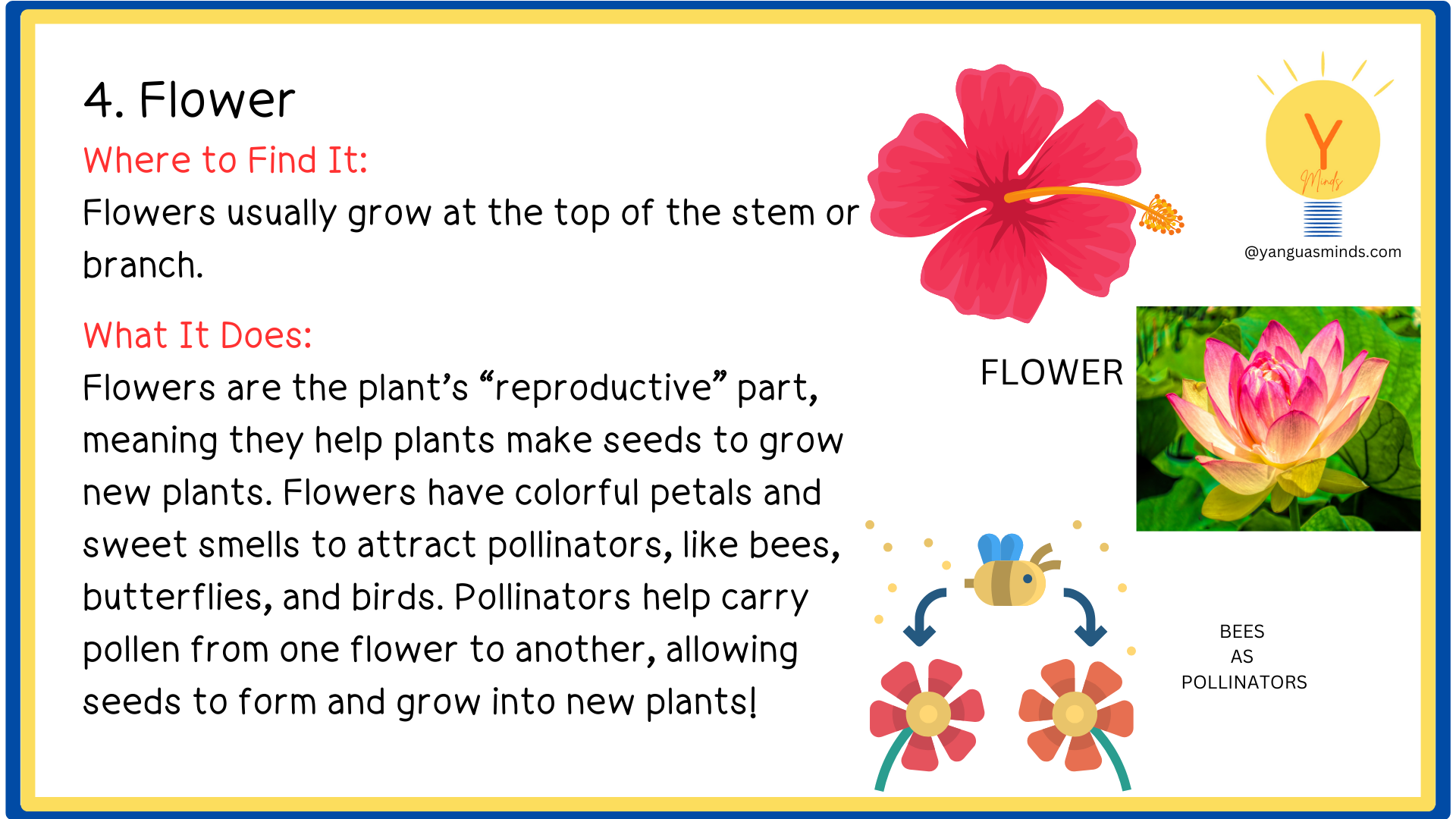 4. Flower

Where to Find It:

Flowers usually grow at the top of the stem or branch.

What It Does:

Flowers are the plant's "reproductive" part, meaning they help plants make seeds to grow new plants. Flowers have colorful petals and sweet smells to attract pollinators, like bees, butterflies, and birds. Pollinators help carry pollen from one flower to another, allowing seeds to form and grow into new plants!

Y Minds

@yanguasminds.com

FLOWER

BEES AS POLLINATORS